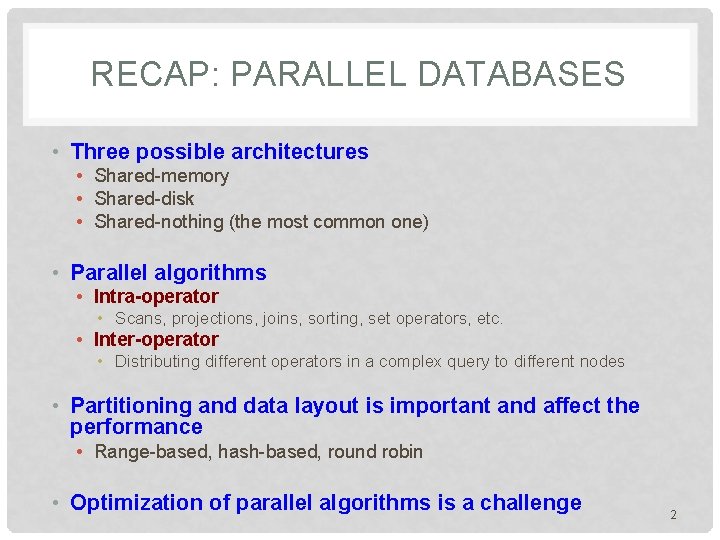 RECAP: PARALLEL DATABASES

• Three possible architectures
  • Shared-memory
  • Shared-disk
  • Shared-nothing (the most common one)

• Parallel algorithms
  • Intra-operator
    • Scans, projections, joins, sorting, set operators, etc.
  • Inter-operator
    • Distributing different operators in a complex query to different nodes

• Partitioning and data layout is important and affect the performance
  • Range-based, hash-based, round robin

• Optimization of parallel algorithms is a challenge

2